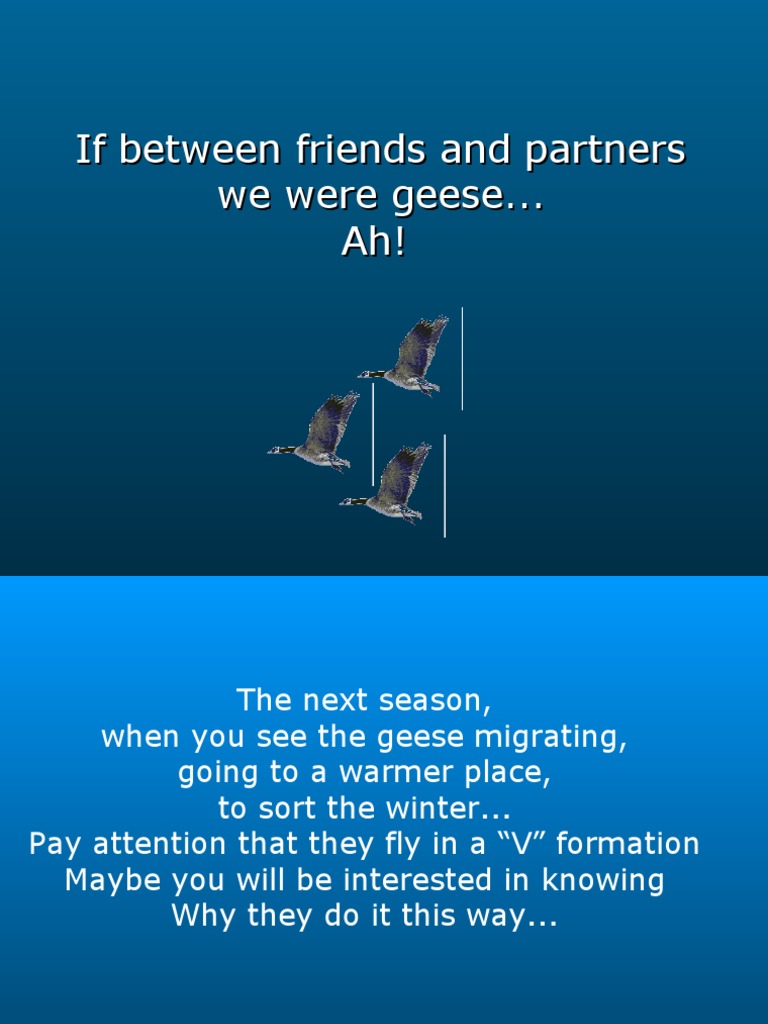 If between friends and partners we were geese...
Ah!

The next season,
when you see the geese migrating,
going to a warmer place,
to sort the winter...
Pay attention that they fly in a “V” formation
Maybe you will be interested in knowing
Why they do it this way...